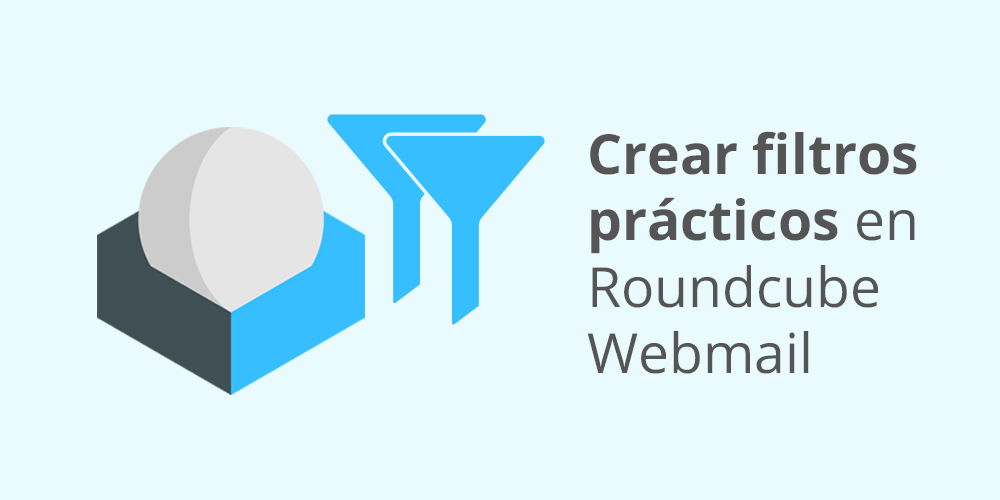 Crear filtros prácticos en Roundcube Webmail